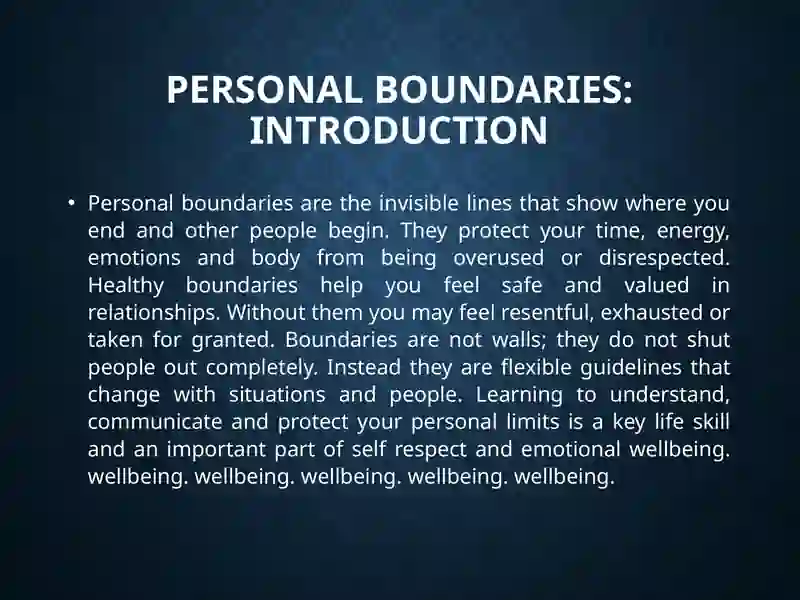 PERSONAL BOUNDARIES: INTRODUCTION

• Personal boundaries are the invisible lines that show where you end and other people begin. They protect your time, energy, emotions and body from being overused or disrespected. Healthy boundaries help you feel safe and valued in relationships. Without them you may feel resentful, exhausted or taken for granted. Boundaries are not walls; they do not shut people out completely. Instead they are flexible guidelines that change with situations and people. Learning to understand, communicate and protect your personal limits is a key life skill and an important part of self respect and emotional wellbeing. wellbeing. wellbeing. wellbeing. wellbeing. wellbeing.